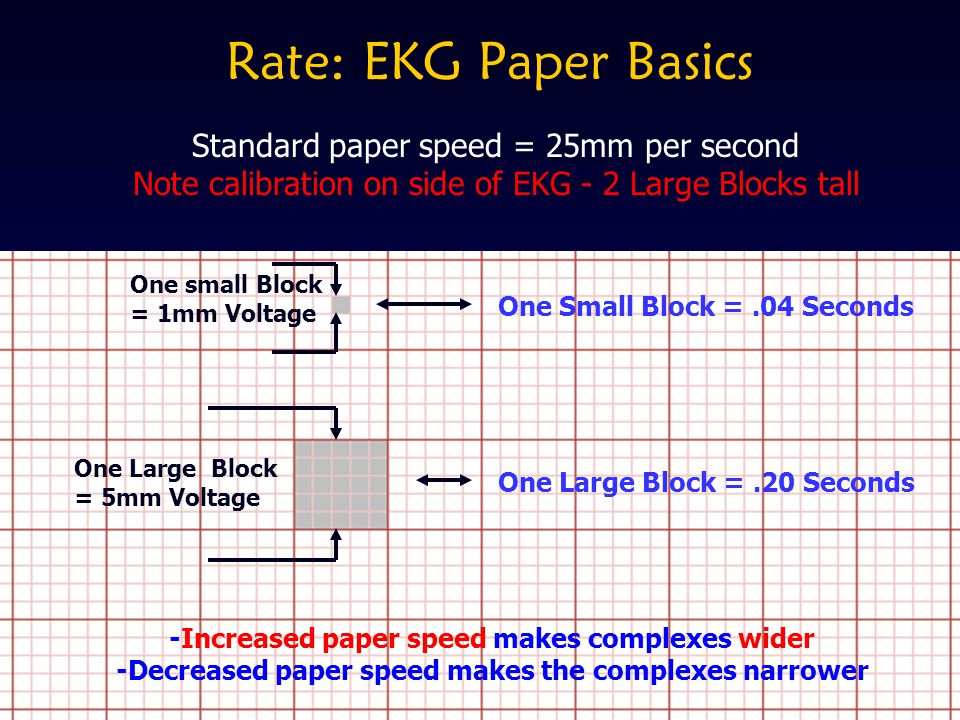 Rate: EKG Paper Basics

Standard paper speed = 25mm per second
Note calibration on side of EKG - 2 Large Blocks tall

One small Block
= 1mm Voltage

One Small Block = .04 Seconds

One Large Block
= 5mm Voltage

One Large Block = .20 Seconds

-Increased paper speed makes complexes wider
-Decreased paper speed makes the complexes narrower